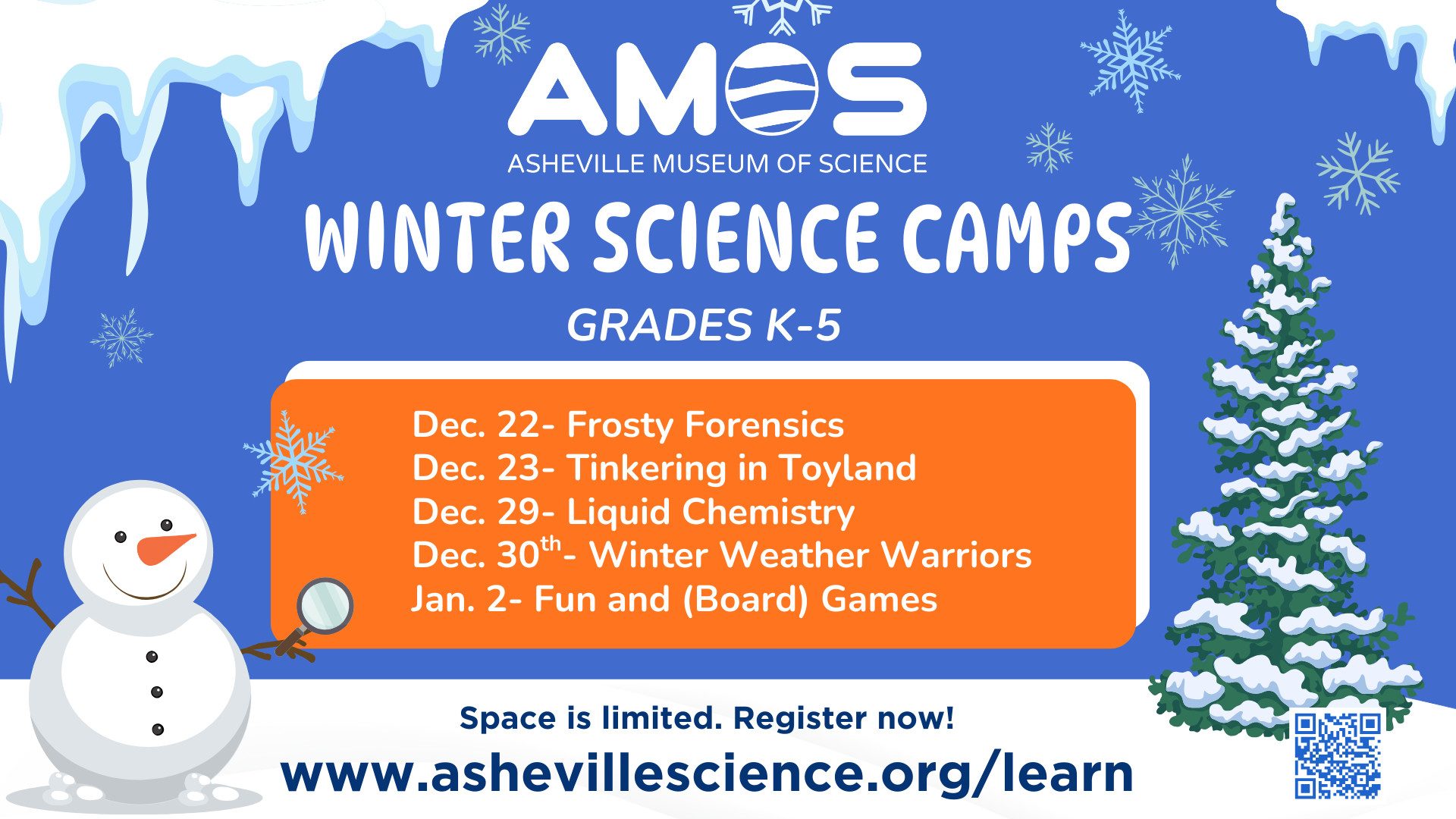 AMOS
ASHEVILLE MUSEUM OF SCIENCE

WINTER SCIENCE CAMPS

GRADES K-5

Dec. 22- Frosty Forensics
Dec. 23- Tinkering in Toyland
Dec. 29- Liquid Chemistry
Dec. 30$^{th}$- Winter Weather Warriors
Jan. 2- Fun and (Board) Games

Space is limited. Register now!

www.ashevillescience.org/learn